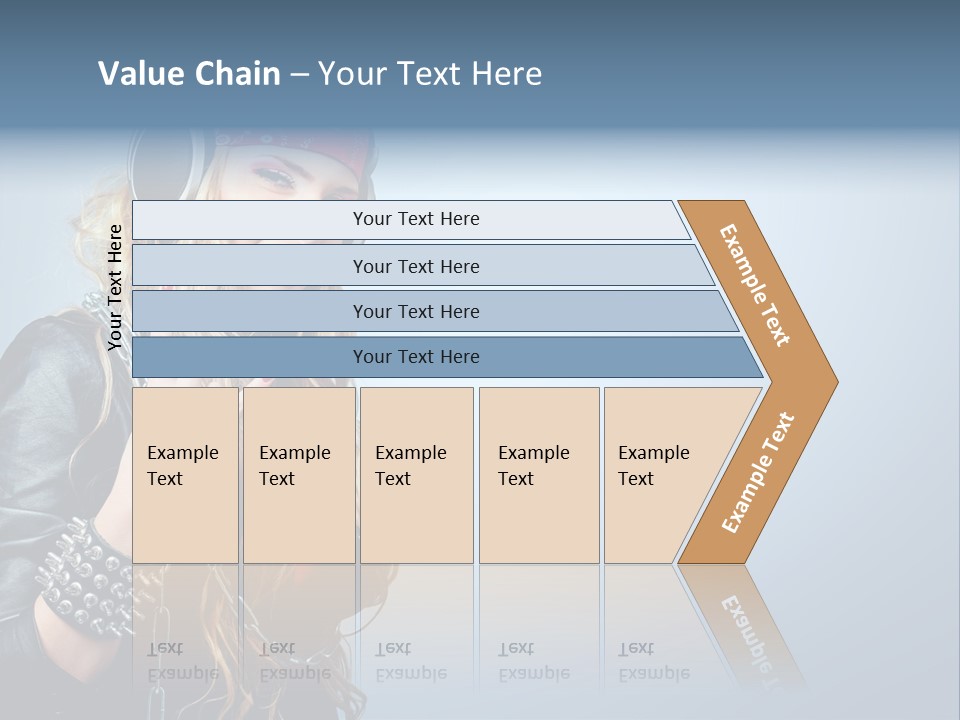 Value Chain – Your Text Here

Your Text Here

Your Text Here

Your Text Here

Your Text Here

Your Text Here

Example Text

Example Text

Example Text

Example Text

Example Text

Example Text

Example Text